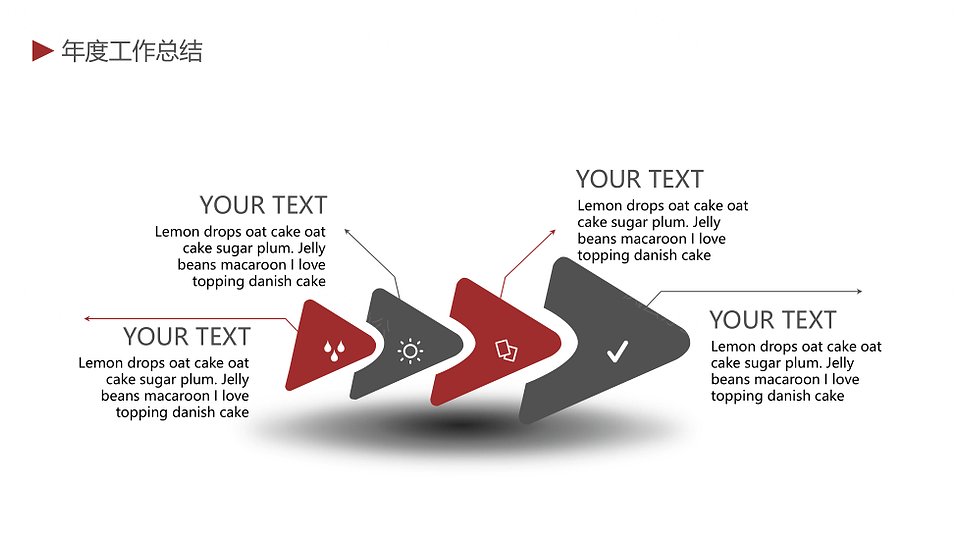 年度工作总结

YOUR TEXT
Lemon drops oat cake oat cake sugar plum. Jelly beans macaroon I love topping danish cake

YOUR TEXT
Lemon drops oat cake oat cake sugar plum. Jelly beans macaroon I love topping danish cake

YOUR TEXT
Lemon drops oat cake oat cake sugar plum. Jelly beans macaroon I love topping danish cake

YOUR TEXT
Lemon drops oat cake oat cake sugar plum. Jelly beans macaroon I love topping danish cake